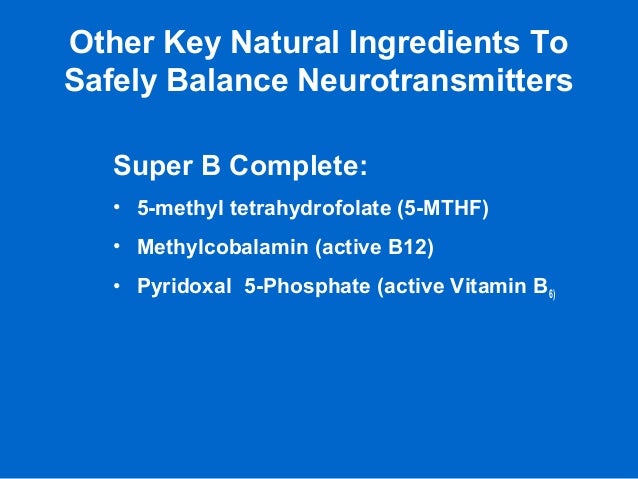 Other Key Natural Ingredients To Safely Balance Neurotransmitters

Super B Complete:

• 5-methyl tetrahydrofolate (5-MTHF)

• Methylcobalamin (active B12)

• Pyridoxal 5-Phosphate (active Vitamin $B_{6)}$